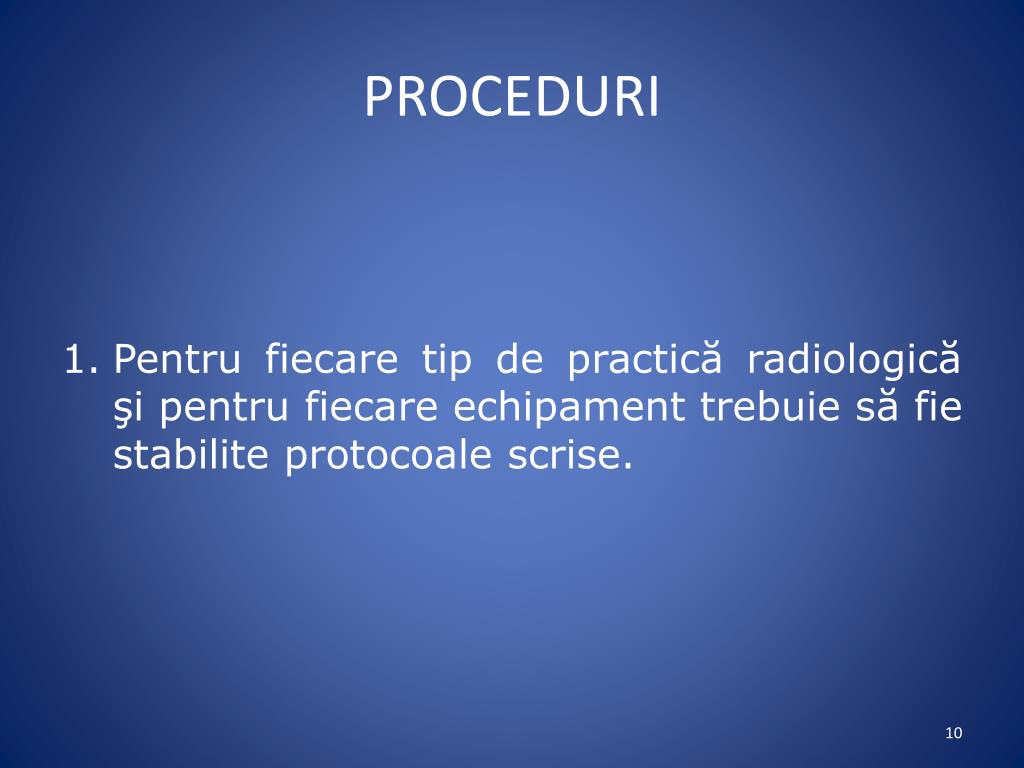 PROCEDURI

1. Pentru fiecare tip de practică radiologică şi pentru fiecare echipament trebuie să fie stabilite protocoale scrise.

10